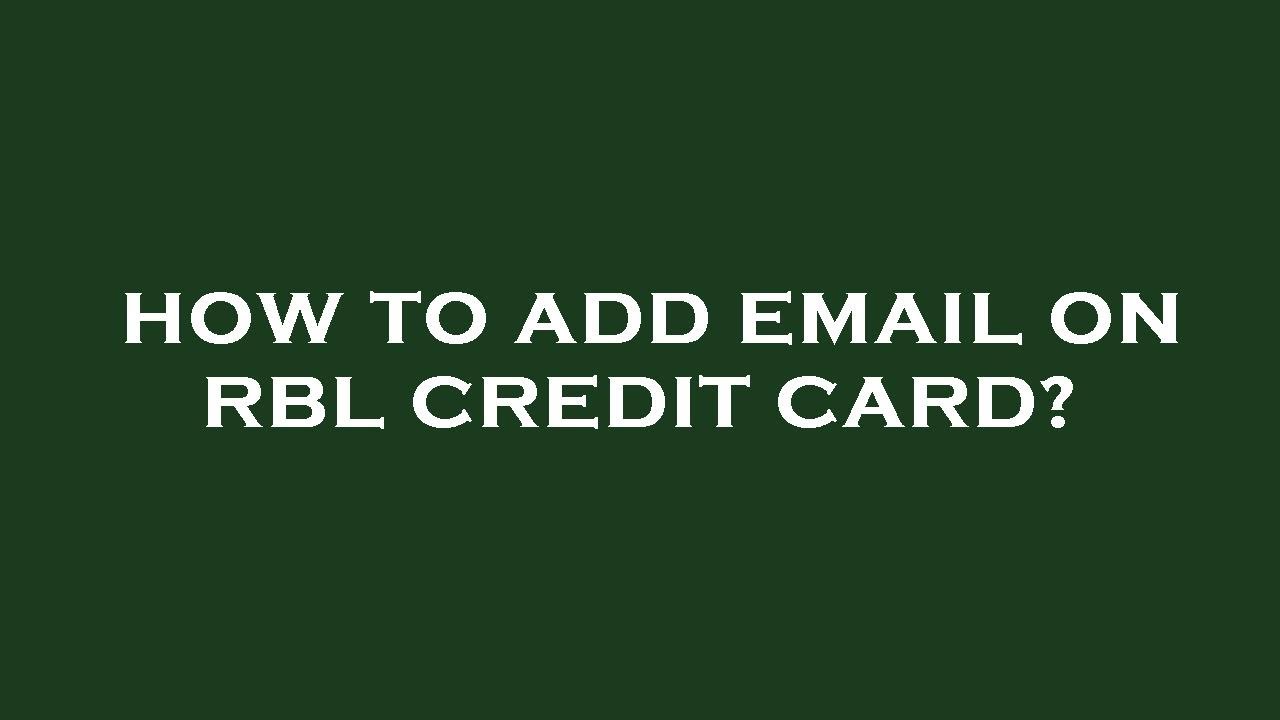 HOW TO ADD EMAIL ON RBL CREDIT CARD?